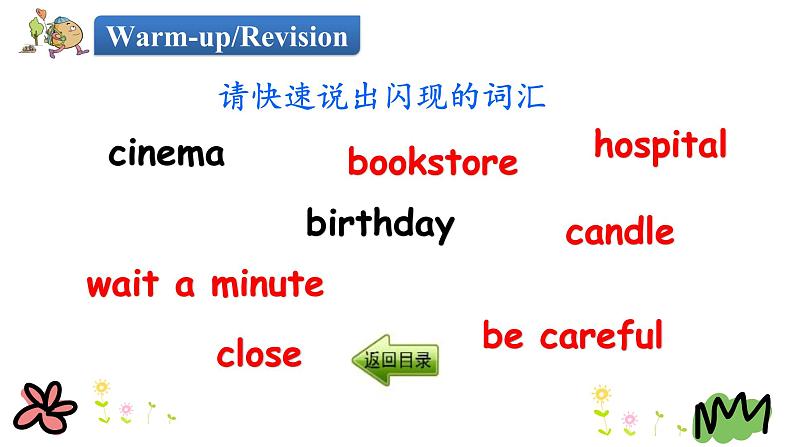 Warm-up/Revision

请快速说出闪现的词汇

cinema

bookstore

hospital

birthday

candle

wait a minute

close

返回目录

be careful